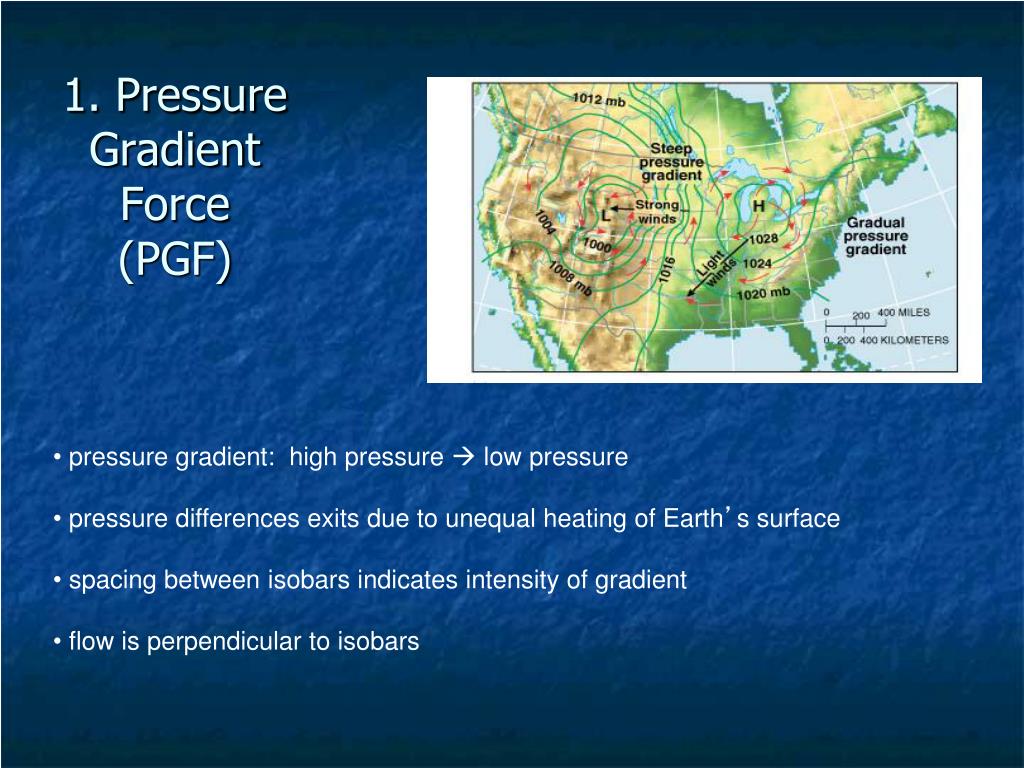 1. Pressure Gradient Force (PGF)

1012 mb

Steep pressure gradient

L

Strong winds

H

1004

1000

1008 mb

1016

Light winds

1028

1024

1020 mb

Gradual pressure gradient

0 200 400 MILES

0 200 400 KILOMETERS

• pressure gradient: high pressure → low pressure

• pressure differences exits due to unequal heating of Earth's surface

• spacing between isobars indicates intensity of gradient

• flow is perpendicular to isobars